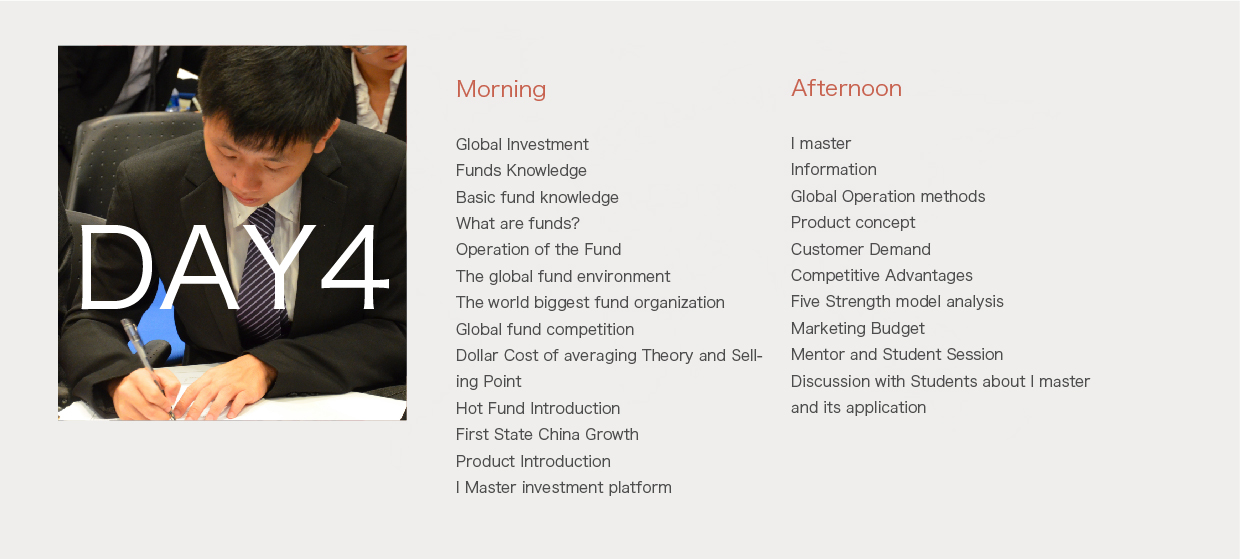 DAY4

Morning

Global Investment
Funds Knowledge
Basic fund knowledge
What are funds?
Operation of the Fund
The global fund environment
The world biggest fund organization
Global fund competition
Dollar Cost of averaging Theory and Selling Point
Hot Fund Introduction
First State China Growth
Product Introduction
I Master investment platform

Afternoon

I master
Information
Global Operation methods
Product concept
Customer Demand
Competitive Advantages
Five Strength model analysis
Marketing Budget
Mentor and Student Session
Discussion with Students about I master and its application